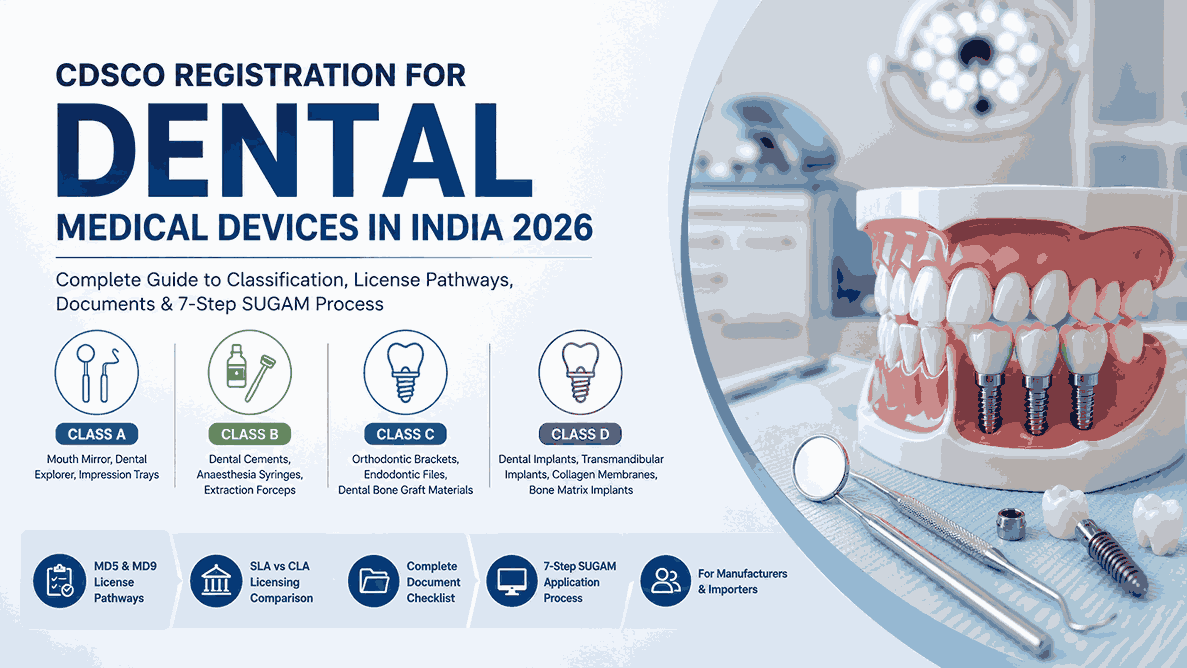 CDSCO REGISTRATION FOR
DENTAL
MEDICAL DEVICES IN INDIA 2026

Complete Guide to Classification, License Pathways, Documents & 7-Step SUGAM Process

CLASS A
Mouth Mirror, Dental Explorer, Impression Trays

CLASS B
Dental Cements, Anaesthesia Syringes, Extraction Forceps

CLASS C
Orthodontic Brackets, Endodontic Files, Dental Bone Graft Materials

CLASS D
Dental Implants, Transmandibular Implants, Collagen Membranes, Bone Matrix Implants

MD5 & MD9 License Pathways

SLA vs CLA Licensing Comparison

Complete Document Checklist

7-Step SUGAM Application Process

For Manufacturers & Importers